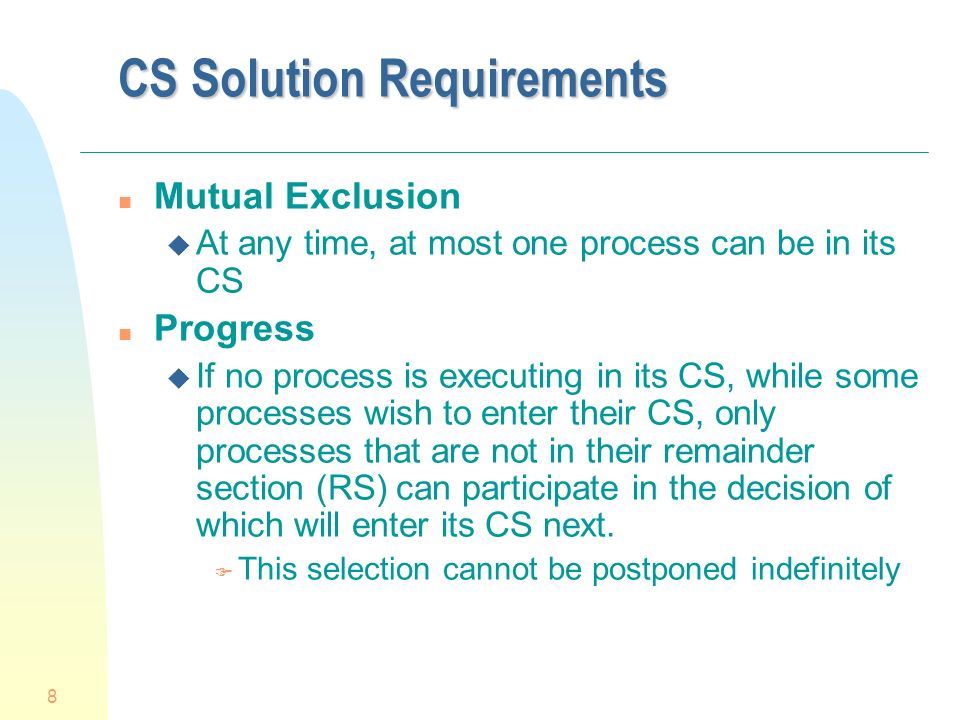 CS Solution Requirements

Mutual Exclusion

At any time, at most one process can be in its CS

Progress

If no process is executing in its CS, while some processes wish to enter their CS, only processes that are not in their remainder section (RS) can participate in the decision of which will enter its CS next.

This selection cannot be postponed indefinitely

8